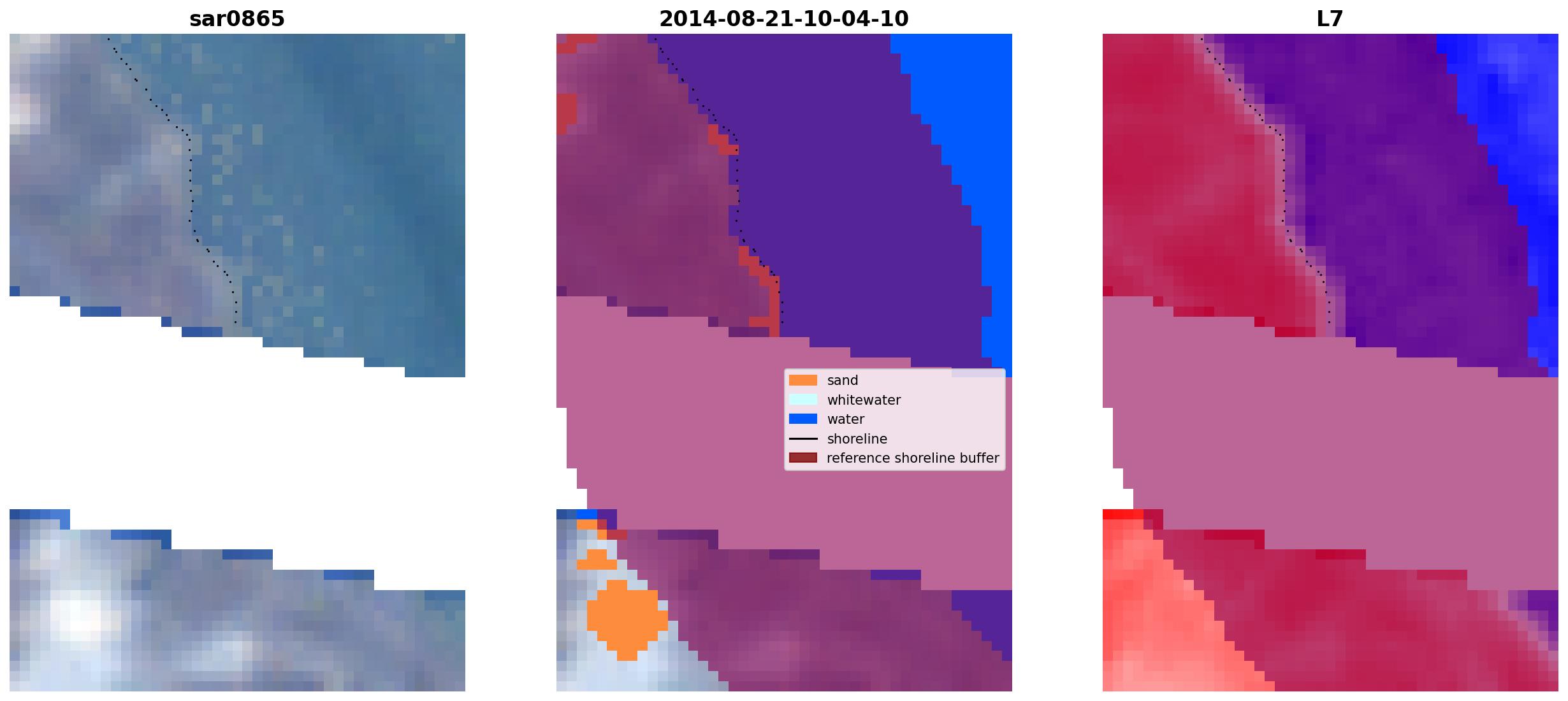 sar0865

2014-08-21-10-04-10

L7

sand
whitewater
water
shoreline
reference shoreline buffer